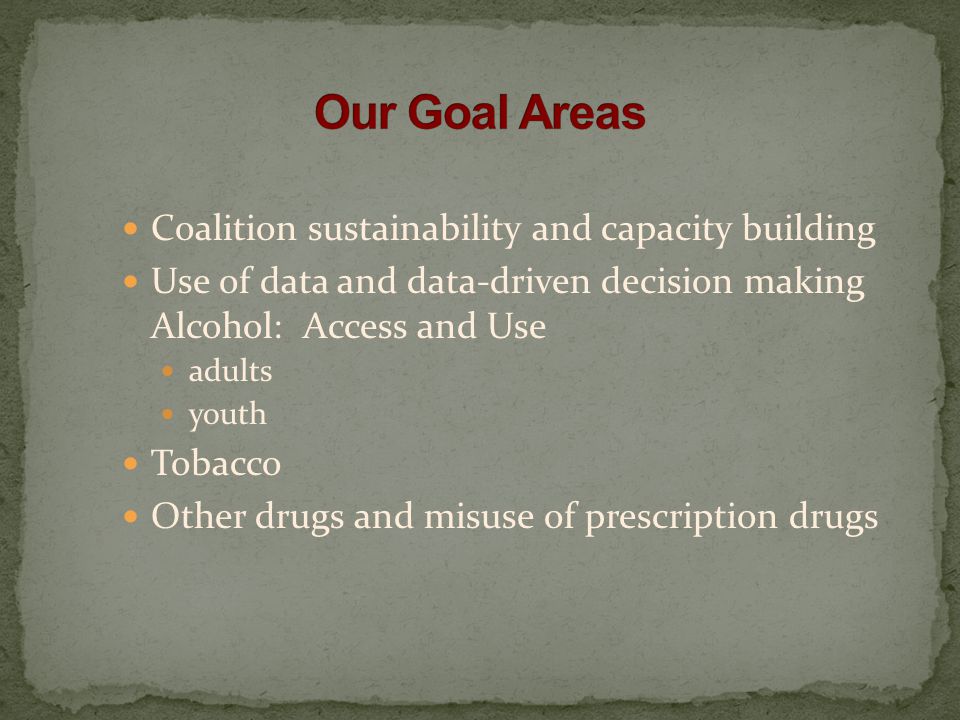 Our Goal Areas

- Coalition sustainability and capacity building
- Use of data and data-driven decision making
Alcohol:  Access and Use
  - adults
  - youth
- Tobacco
- Other drugs and misuse of prescription drugs